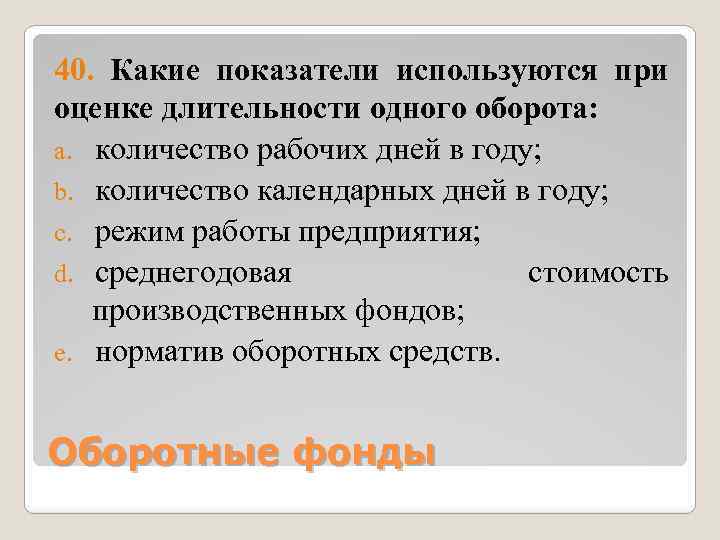 40. Какие показатели используются при оценке длительности одного оборота:

a. количество рабочих дней в году;
b. количество календарных дней в году;
c. режим работы предприятия;
d. среднегодовая стоимость производственных фондов;
e. норматив оборотных средств.

Оборотные фонды